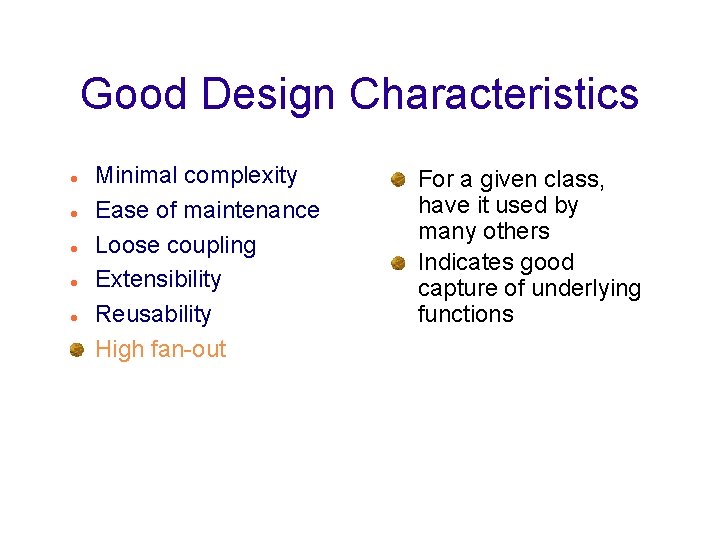 Good Design Characteristics

- Minimal complexity
- Ease of maintenance
- Loose coupling
- Extensibility
- Reusability
- High fan-out

- For a given class, have it used by many others
- Indicates good capture of underlying functions